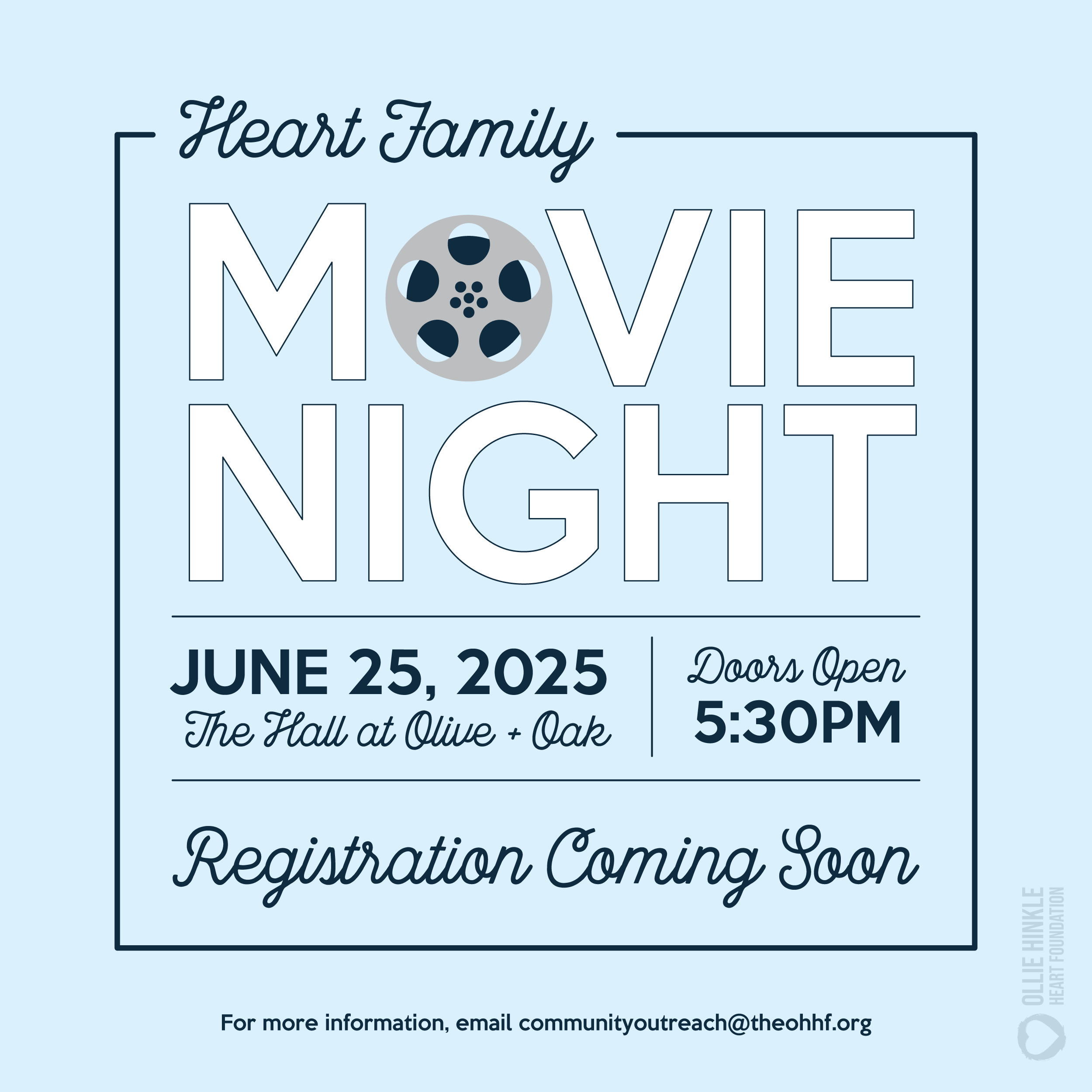 Heart Family

MOVIE NIGHT

JUNE 25, 2025
The Hall at Olive + Oak

Doors Open
5:30PM

Registration Coming Soon

For more information, email communityoutreach@theohhf.org

OLLIE HINKLE HEART FOUNDATION